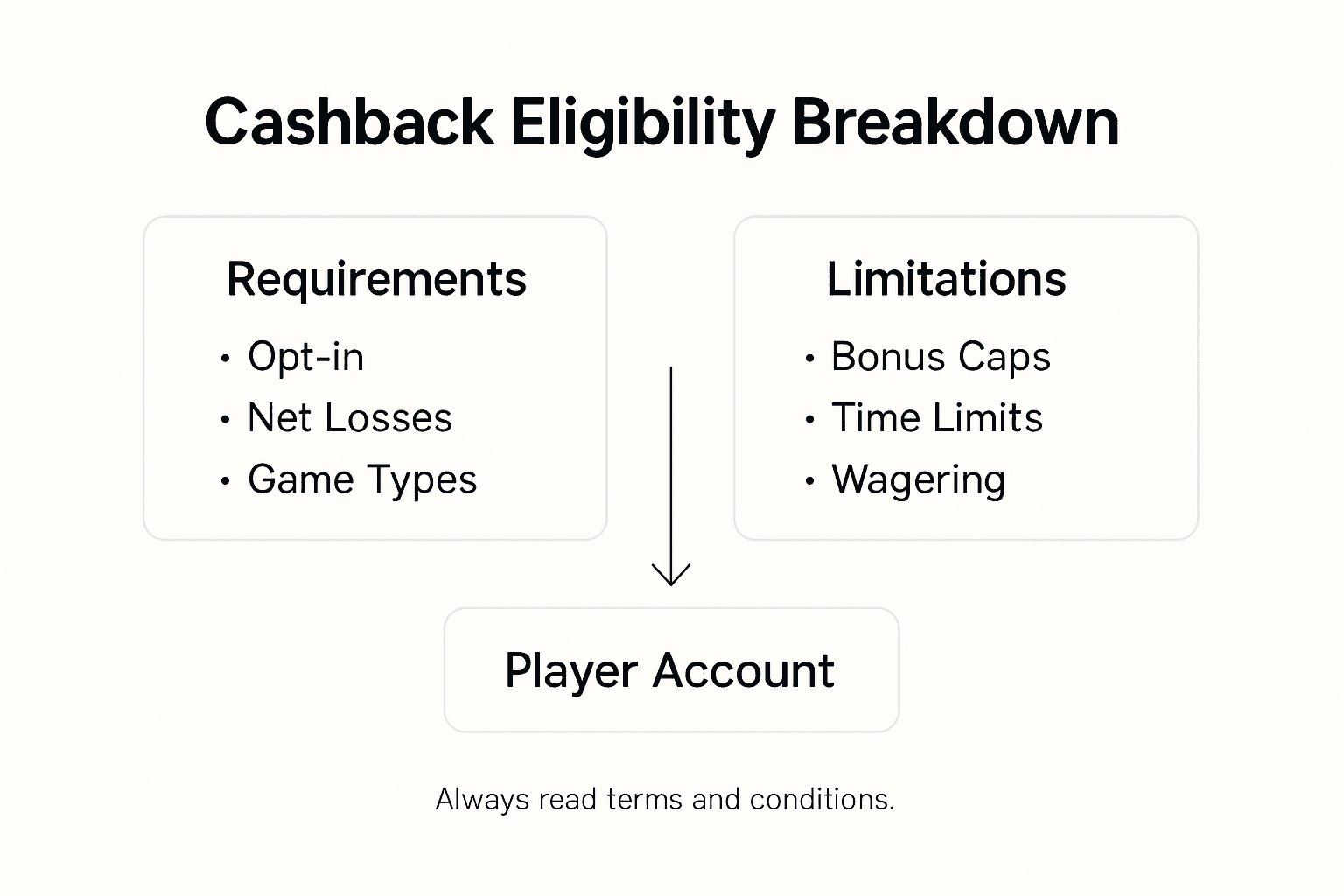 Cashback Eligibility Breakdown

Requirements
• Opt-in
• Net Losses
• Game Types

Limitations
• Bonus Caps
• Time Limits
• Wagering

Player Account

Always read terms and conditions.